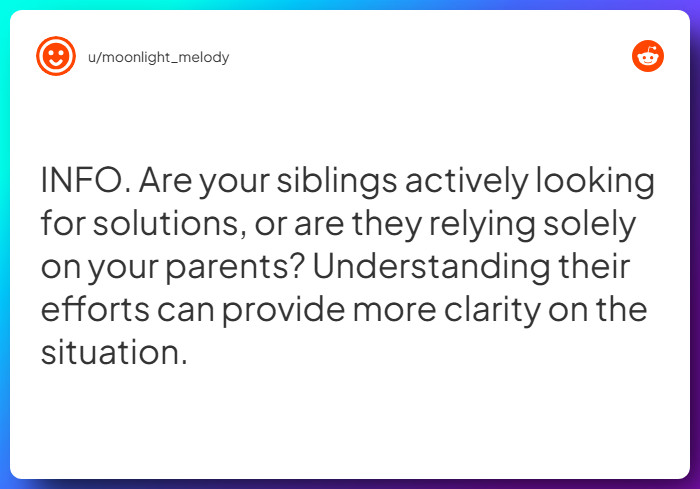 u/moonlight_melody

INFO. Are your siblings actively looking for solutions, or are they relying solely on your parents? Understanding their efforts can provide more clarity on the situation.